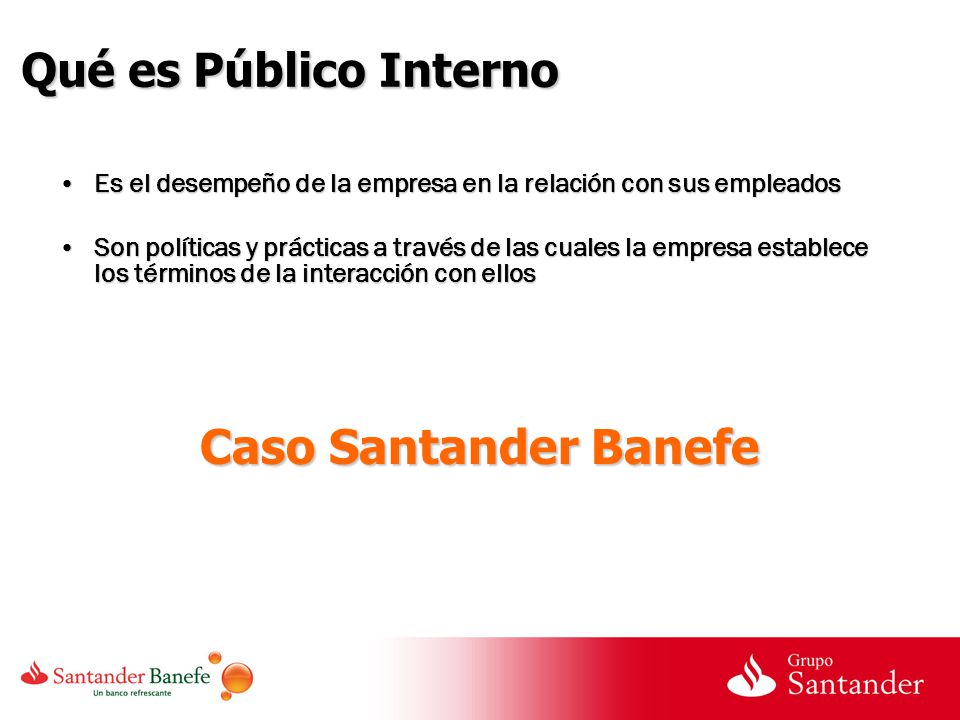 Qué es Público Interno

• Es el desempeño de la empresa en la relación con sus empleados

• Son políticas y prácticas a través de las cuales la empresa establece los términos de la interacción con ellos

Caso Santander Banefe

Santander Banefe
Un banco refrescante

Grupo
Santander